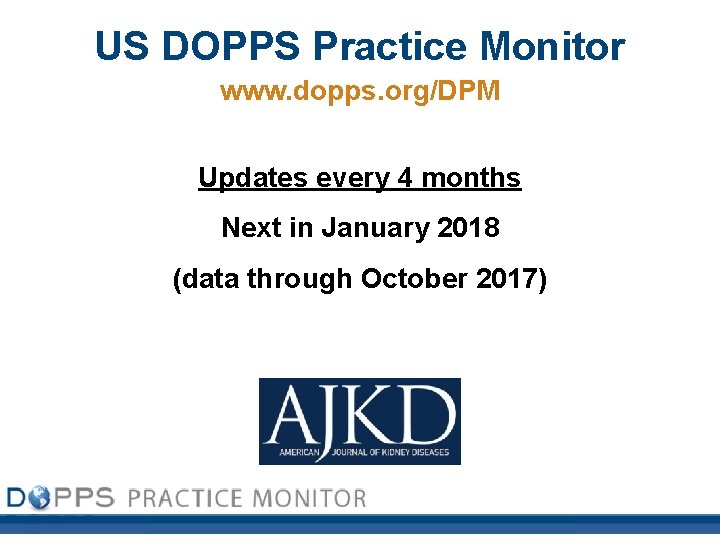 US DOPPS Practice Monitor

www.dopps.org/DPM

Updates every 4 months

Next in January 2018

(data through October 2017)

AJKD

AMERICAN JOURNAL OF KIDNEY DISEASES

DOPPS PRACTICE MONITOR